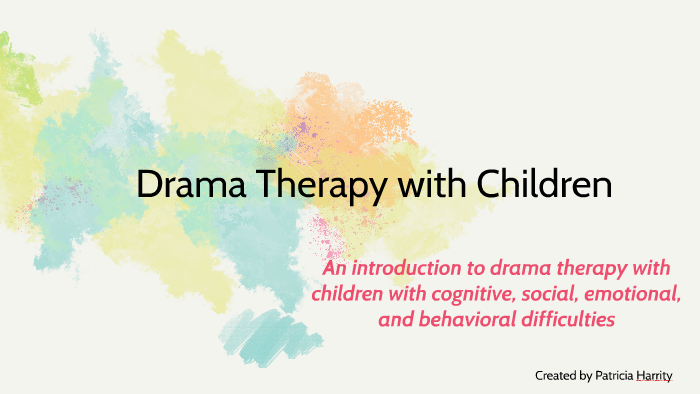 Drama Therapy with Children

An introduction to drama therapy with children with cognitive, social, emotional, and behavioral difficulties

Created by Patricia Harrity